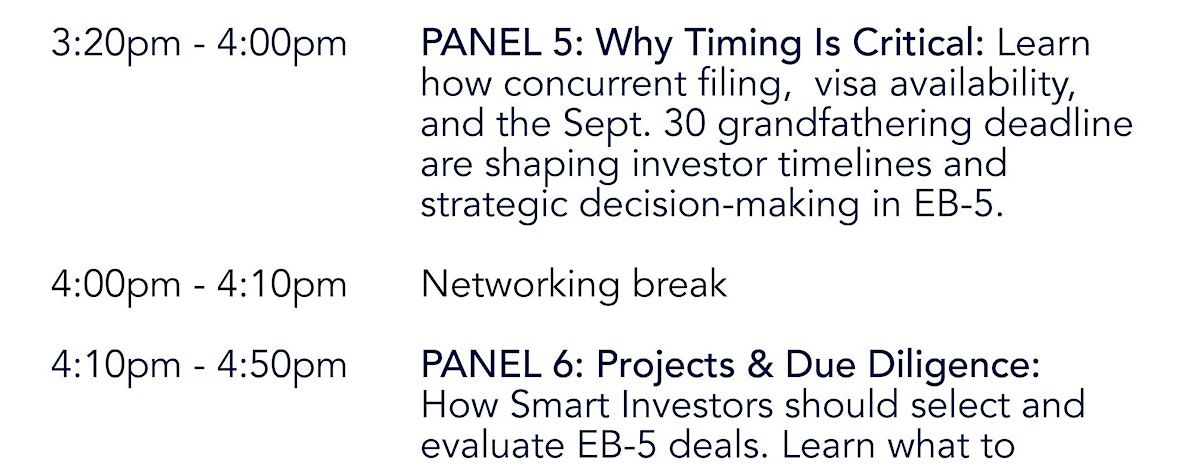 3:20pm - 4:00pm PANEL 5: Why Timing Is Critical: Learn how concurrent filing, visa availability, and the Sept. 30 grandfathering deadline are shaping investor timelines and strategic decision-making in EB-5.

4:00pm - 4:10pm Networking break

4:10pm - 4:50pm PANEL 6: Projects & Due Diligence: How Smart Investors should select and evaluate EB-5 deals. Learn what to